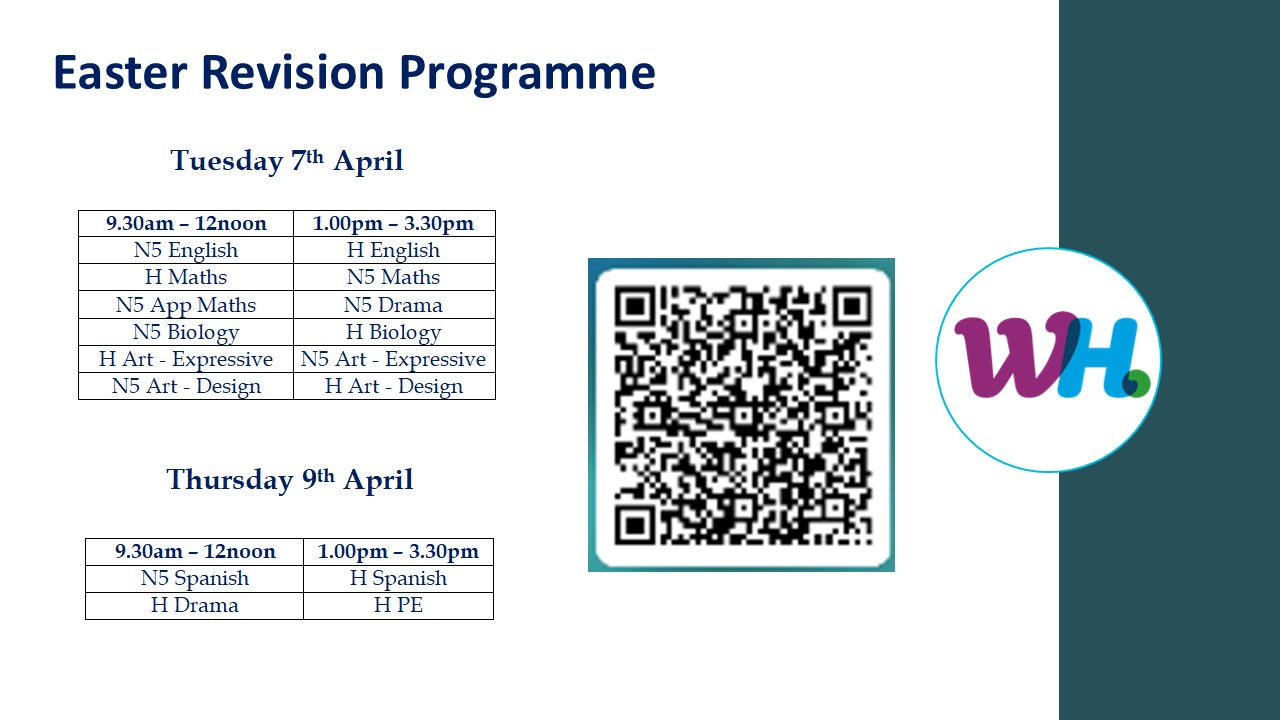 Easter Revision Programme

Tuesday 7th April

| 9.30am – 12noon | 1.00pm – 3.30pm |
|---|---|
| N5 English | H English |
| H Maths | N5 Maths |
| N5 App Maths | N5 Drama |
| N5 Biology | H Biology |
| H Art - Expressive | N5 Art - Expressive |
| N5 Art - Design | H Art - Design |

Thursday 9th April

| 9.30am – 12noon | 1.00pm – 3.30pm |
|---|---|
| N5 Spanish | H Spanish |
| H Drama | H PE |

WH.